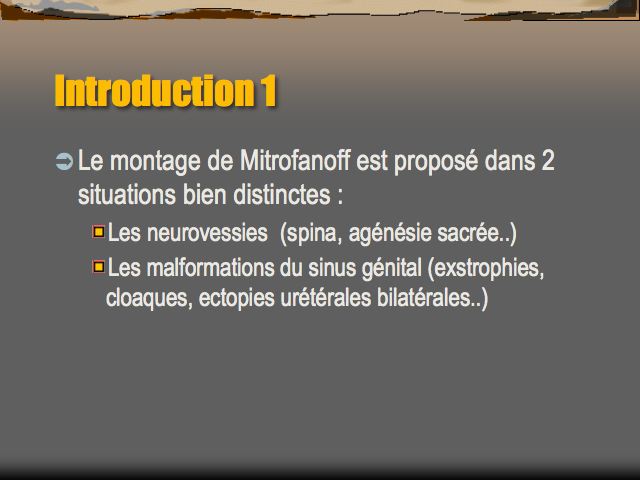 Introduction 1

Le montage de Mitrofanoff est proposé dans 2 situations bien distinctes :

Les neurovessies (spina, agénésie sacrée..)

Les malformations du sinus génital (exstrophies, cloaques, ectopies urétérales bilatérales..)